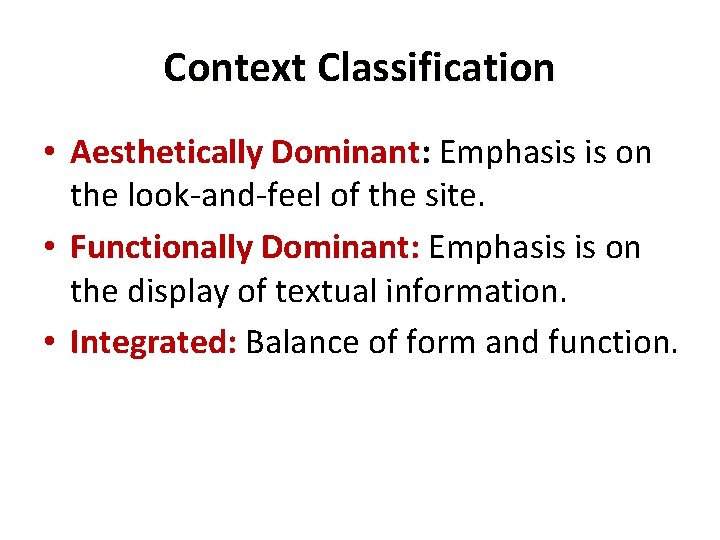 Context Classification

• Aesthetically Dominant: Emphasis is on the look-and-feel of the site.
• Functionally Dominant: Emphasis is on the display of textual information.
• Integrated: Balance of form and function.